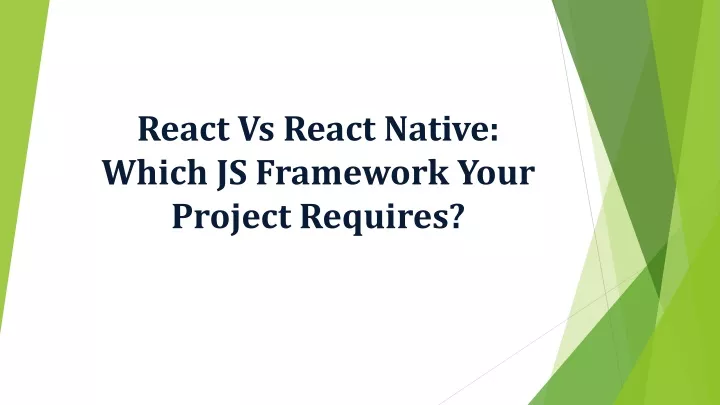 React Vs React Native: Which JS Framework Your Project Requires?